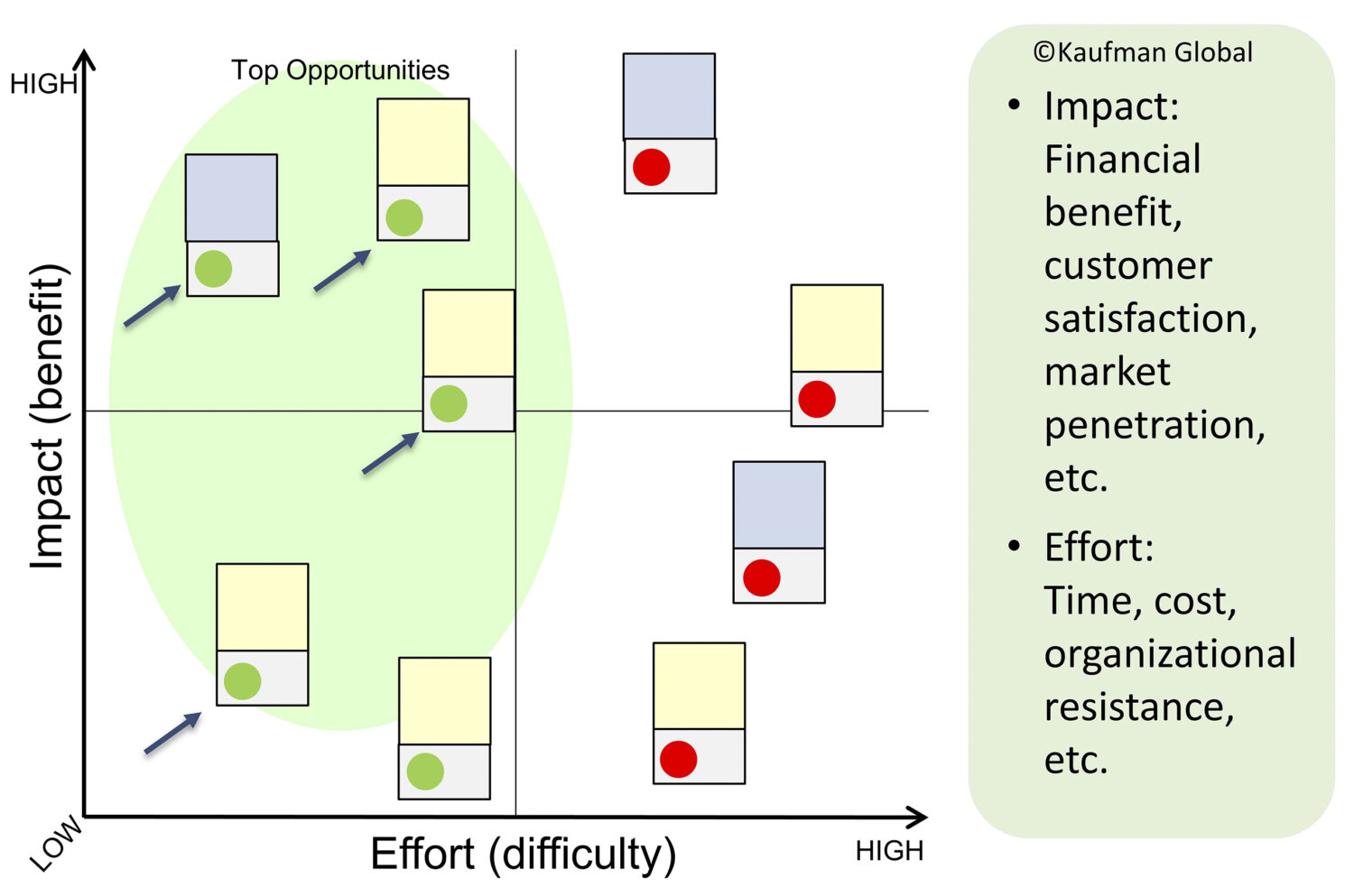 HIGH

Top Opportunities

Impact (benefit)

LOW

Effort (difficulty)

HIGH

©Kaufman Global

• Impact: Financial benefit, customer satisfaction, market penetration, etc.

• Effort: Time, cost, organizational resistance, etc.